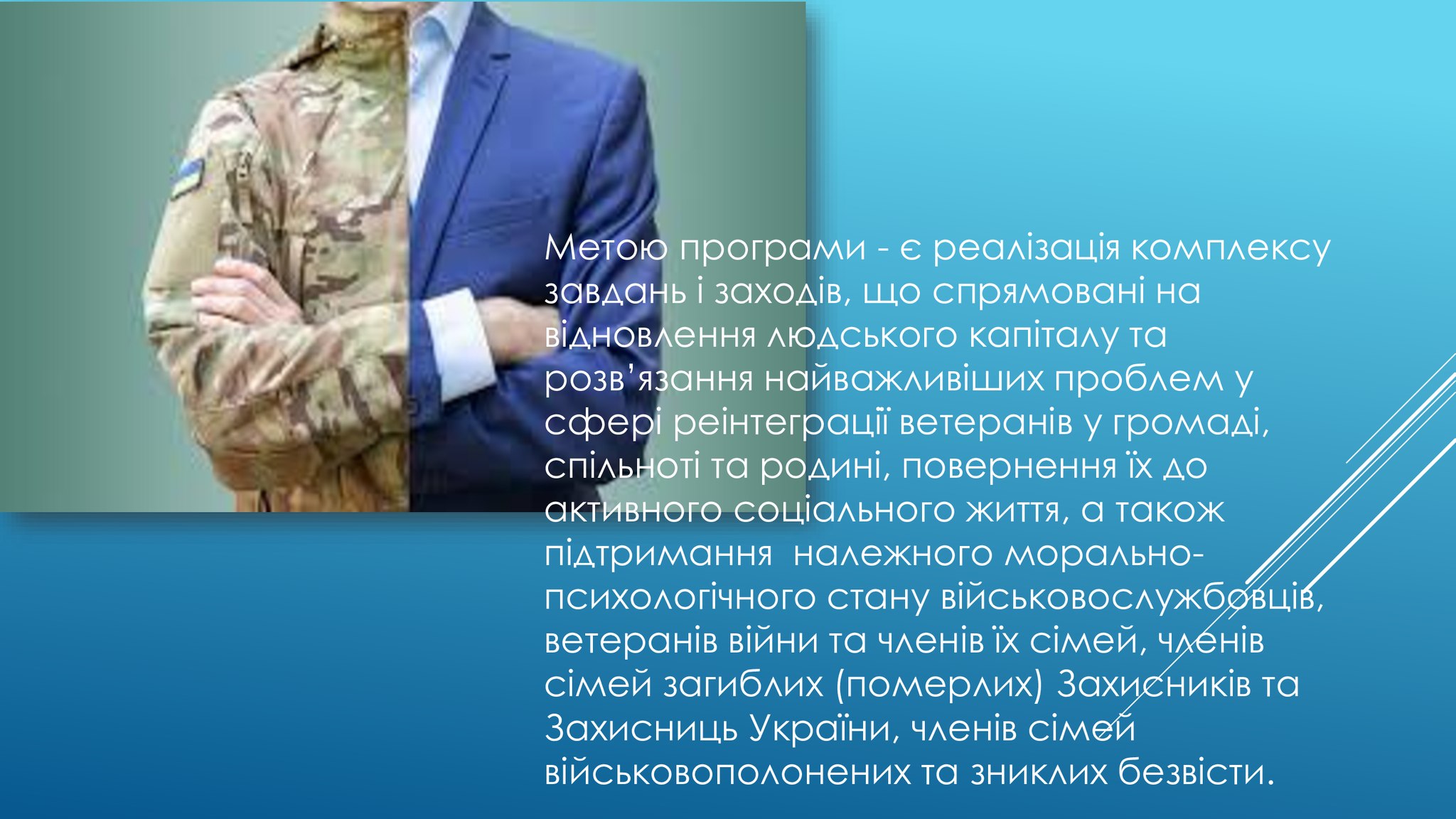 Метою програми - є реалізація комплексу завдань і заходів, що спрямовані на відновлення людського капіталу та розв’язання найважливіших проблем у сфері реінтеграції ветеранів у громаді, спільноті та родині, повернення їх до активного соціального життя, а також підтримання  належного морально-психологічного стану військовослужбовців, ветеранів війни та членів їх сімей, членів сімей загиблих (померлих) Захисників та Захисниць України, членів сімей військовополонених та зниклих безвісти.